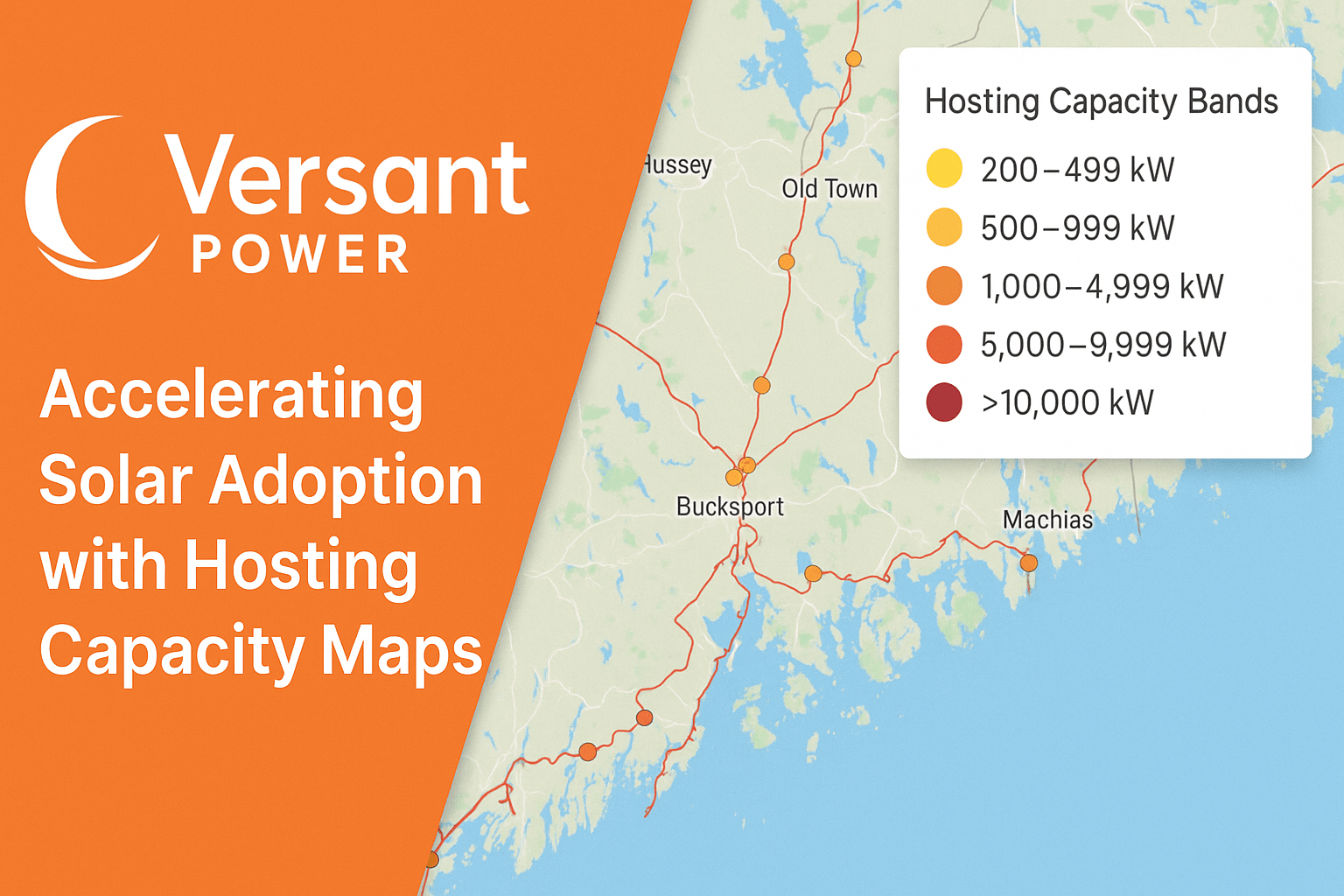 Versant
POWER

Accelerating Solar Adoption with Hosting Capacity Maps

Hussey
Old Town
Bucksport
Machias

Hosting Capacity Bands
200–499 kW
500–999 kW
1,000–4,999 kW
5,000–9,999 kW
>10,000 kW